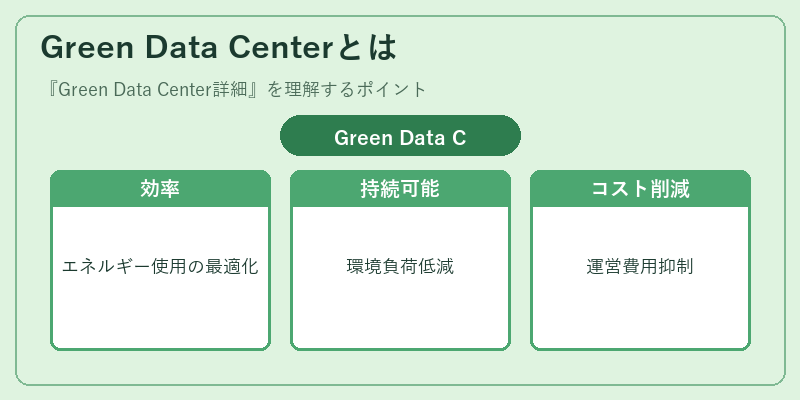 Green Data Centerとは

『Green Data Center詳細』を理解するポイント

Green Data C

効率

エネルギー使用の最適化

持続可能

環境負荷低減

コスト削減

運営費用抑制